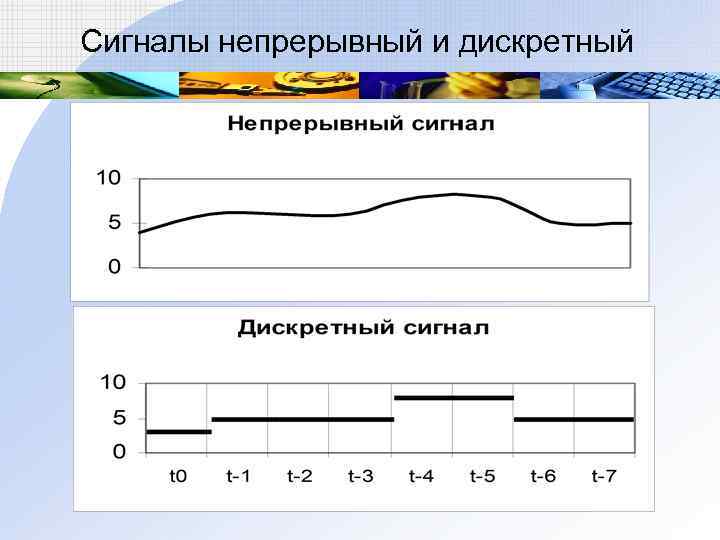 Сигналы непрерывный и дискретный

Непрерывный сигнал

10
5
0

Дискретный сигнал

10
5
0

t0 t-1 t-2 t-3 t-4 t-5 t-6 t-7